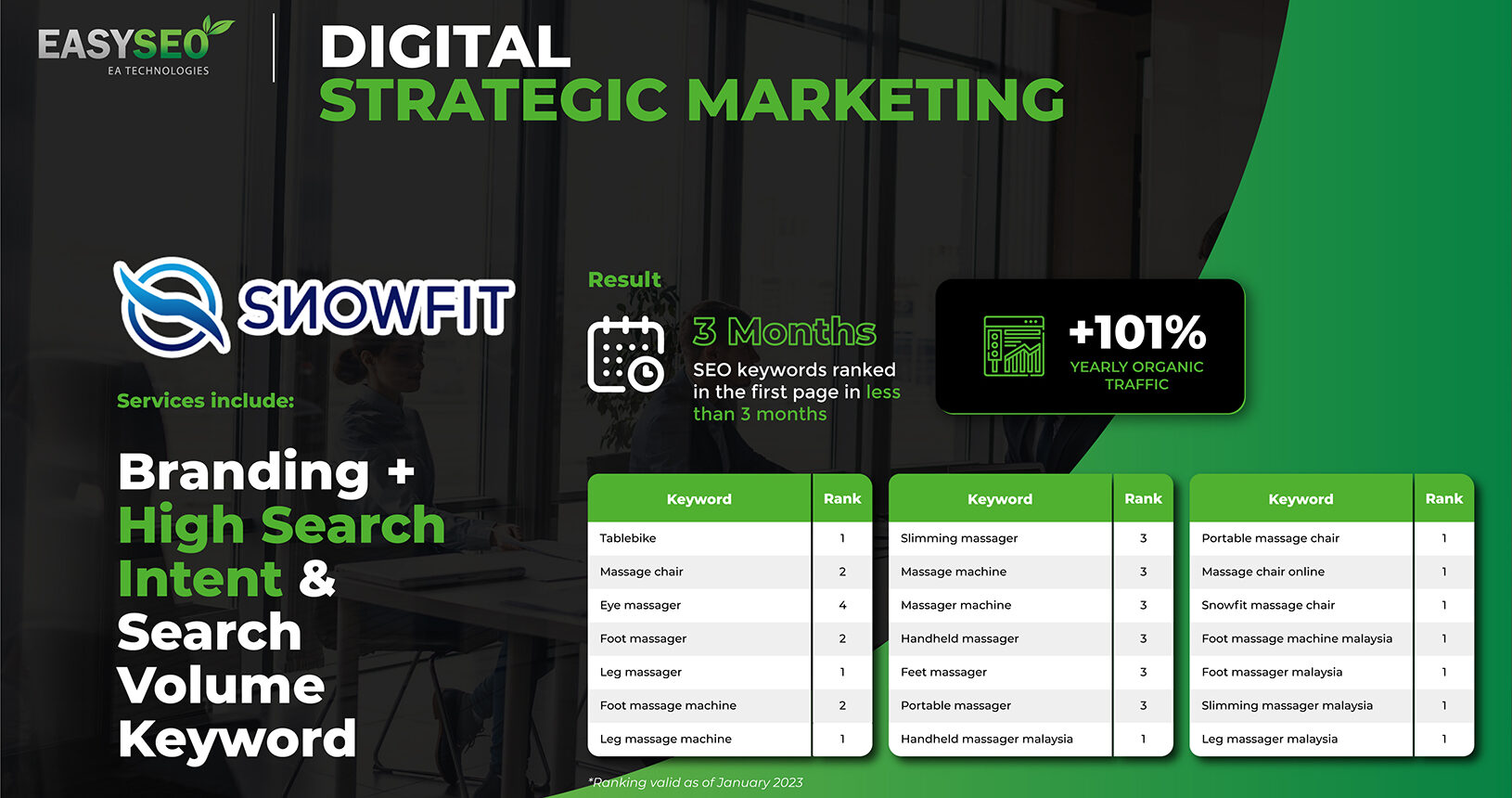 EASYSEO
EA TECHNOLOGIES

DIGITAL
STRATEGIC MARKETING

SNOWFIT

Services include:

Branding + High Search Intent & Search Volume Keyword

Result

3 Months
SEO keywords ranked in the first page in less than 3 months

+101%
YEARLY ORGANIC TRAFFIC

| Keyword | Rank |
|---|---|
| Tablebike | 1 |
| Massage chair | 2 |
| Eye massager | 4 |
| Foot massager | 2 |
| Leg massager | 1 |
| Foot massage machine | 2 |
| Leg massage machine | 1 |

| Keyword | Rank |
|---|---|
| Slimming massager | 3 |
| Massage machine | 3 |
| Massager machine | 3 |
| Handheld massager | 3 |
| Feet massager | 3 |
| Portable massager | 3 |
| Handheld massager malaysia | 1 |

| Keyword | Rank |
|---|---|
| Portable massage chair | 1 |
| Massage chair online | 1 |
| Snowfit massage chair | 1 |
| Foot massage machine malaysia | 1 |
| Foot massager malaysia | 1 |
| Slimming massager malaysia | 1 |
| Leg massager malaysia | 1 |

*Ranking valid as of January 2023